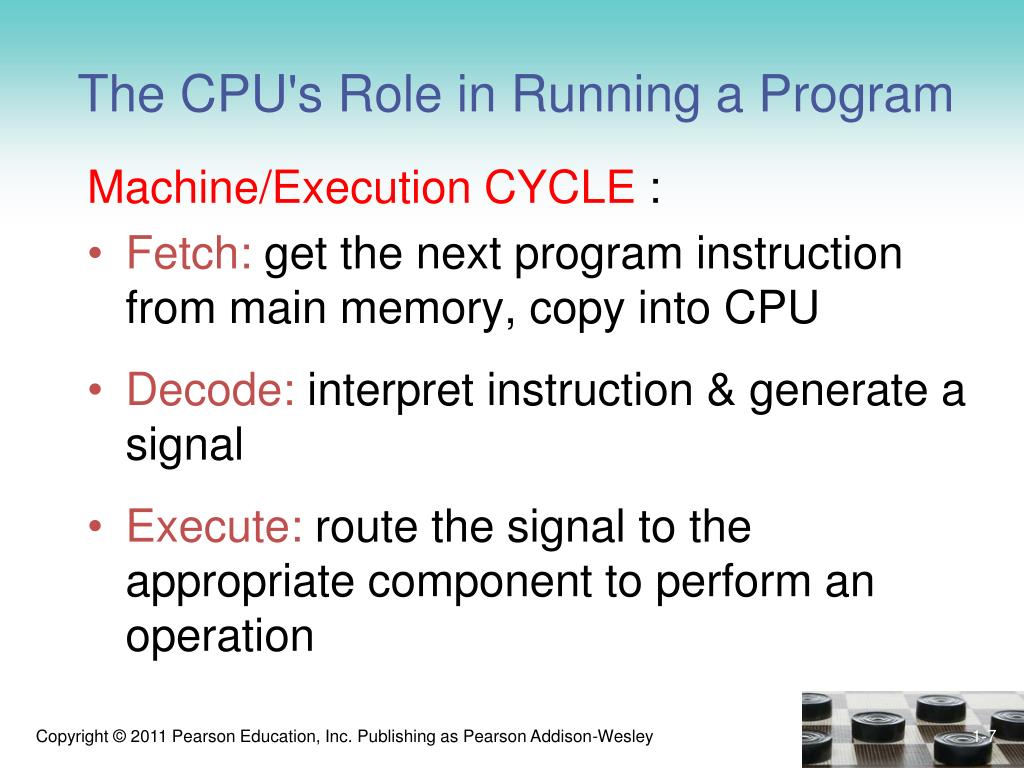 The CPU's Role in Running a Program

Machine/Execution CYCLE :

• Fetch: get the next program instruction from main memory, copy into CPU

• Decode: interpret instruction & generate a signal

• Execute: route the signal to the appropriate component to perform an operation

Copyright © 2011 Pearson Education, Inc. Publishing as Pearson Addison-Wesley

1-7